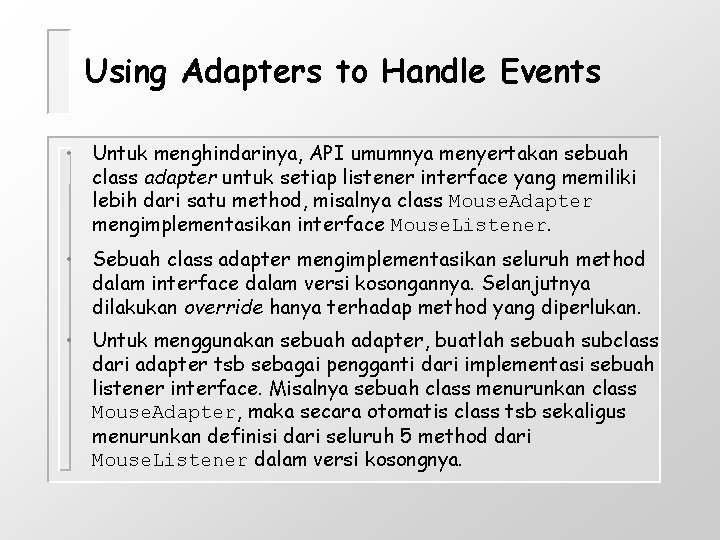 Using Adapters to Handle Events

• Untuk menghindarinya, API umumnya menyertakan sebuah class adapter untuk setiap listener interface yang memiliki lebih dari satu method, misalnya class MouseAdapter mengimplementasikan interface MouseListener.

• Sebuah class adapter mengimplementasikan seluruh method dalam interface dalam versi kosongannya. Selanjutnya dilakukan override hanya terhadap method yang diperlukan.

• Untuk menggunakan sebuah adapter, buatlah sebuah subclass dari adapter tsb sebagai pengganti dari implementasi sebuah listener interface. Misalnya sebuah class menurunkan class MouseAdapter, maka secara otomatis class tsb sekaligus menurunkan definisi dari seluruh 5 method dari MouseListener dalam versi kosongnya.